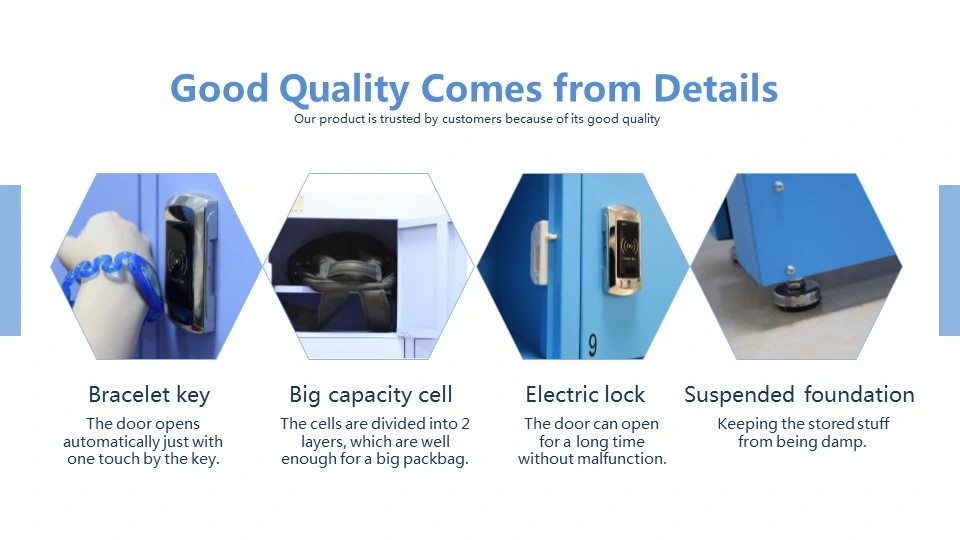 Good Quality Comes from Details
Our product is trusted by customers because of its good quality

9

Bracelet key
The door opens automatically just with one touch by the key.

Big capacity cell
The cells are divided into 2 layers, which are well enough for a big packbag.

Electric lock
The door can open for a long time without malfunction.

Suspended foundation
Keeping the stored stuff from being damp.